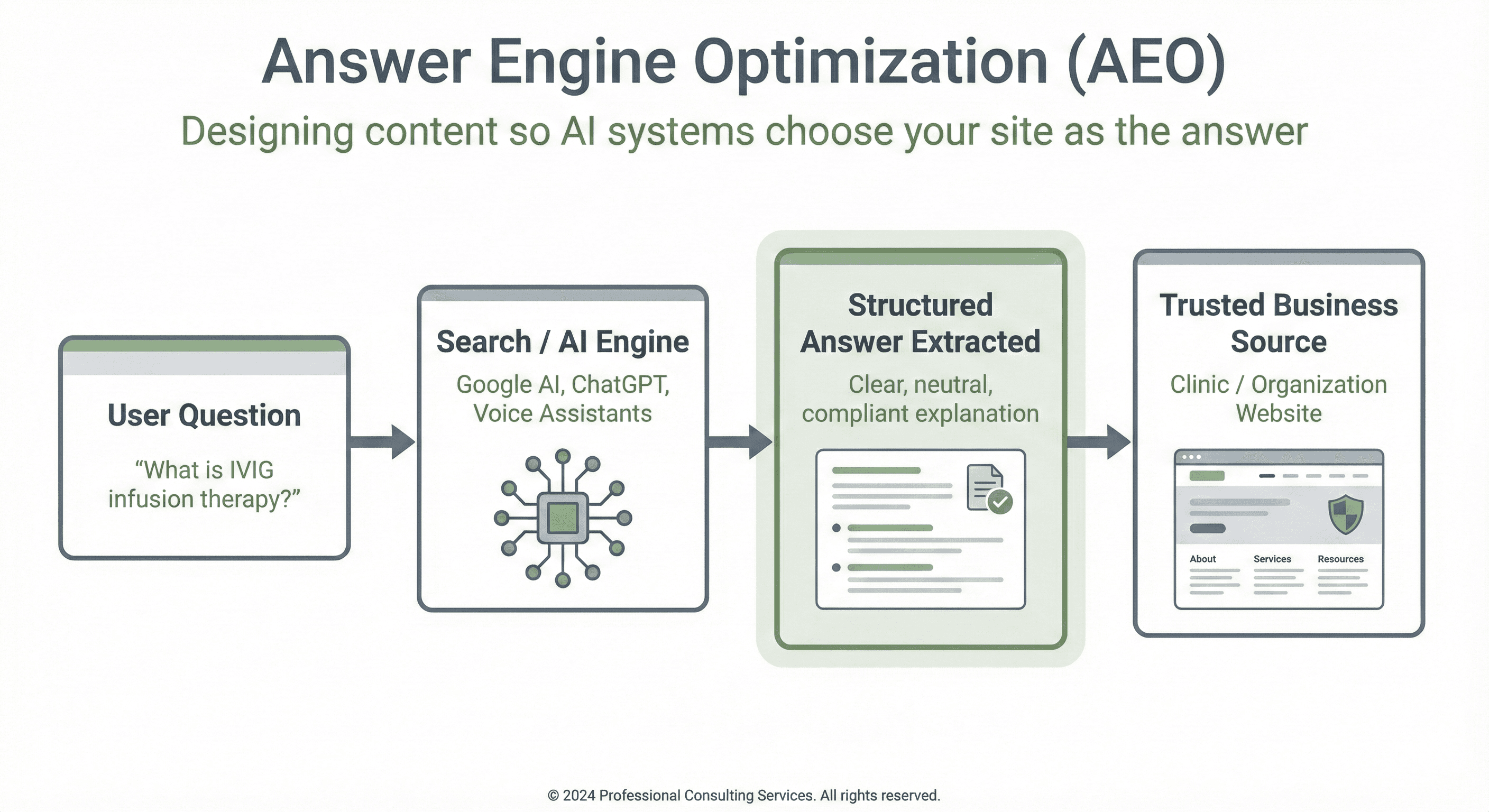 Answer Engine Optimization (AEO)

Designing content so AI systems choose your site as the answer

User Question

“What is IVIG infusion therapy?”

Search / AI Engine

Google AI, ChatGPT, Voice Assistants

Structured Answer Extracted

Clear, neutral, compliant explanation

Trusted Business Source

Clinic / Organization Website

About

Services

Resources

© 2024 Professional Consulting Services. All rights reserved.